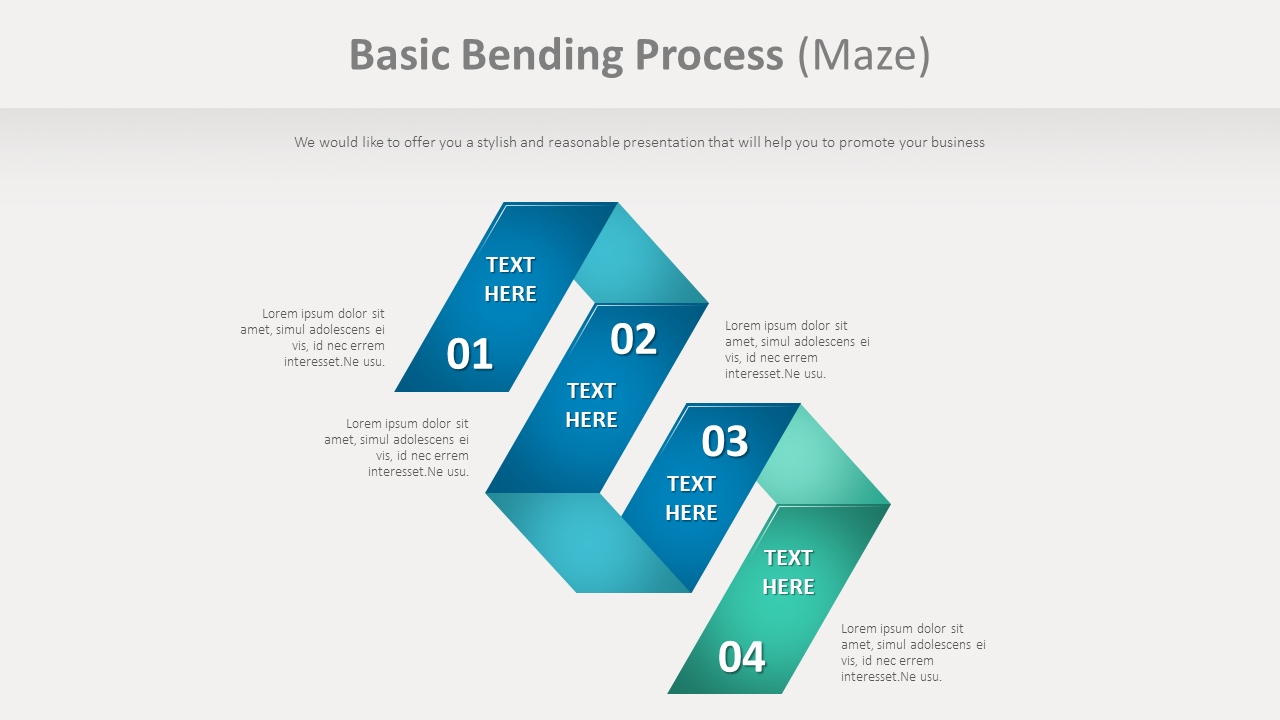 Basic Bending Process (Maze)

We would like to offer you a stylish and reasonable presentation that will help you to promote your business

TEXT HERE

01

Lorem ipsum dolor sit amet, simul adolescens ei vis, id nec errem interesset.Ne usu.

02

TEXT HERE

Lorem ipsum dolor sit amet, simul adolescens ei vis, id nec errem interesset.Ne usu.

Lorem ipsum dolor sit amet, simul adolescens ei vis, id nec errem interesset.Ne usu.

03

TEXT HERE

TEXT HERE

04

Lorem ipsum dolor sit amet, simul adolescens ei vis, id nec errem interesset.Ne usu.